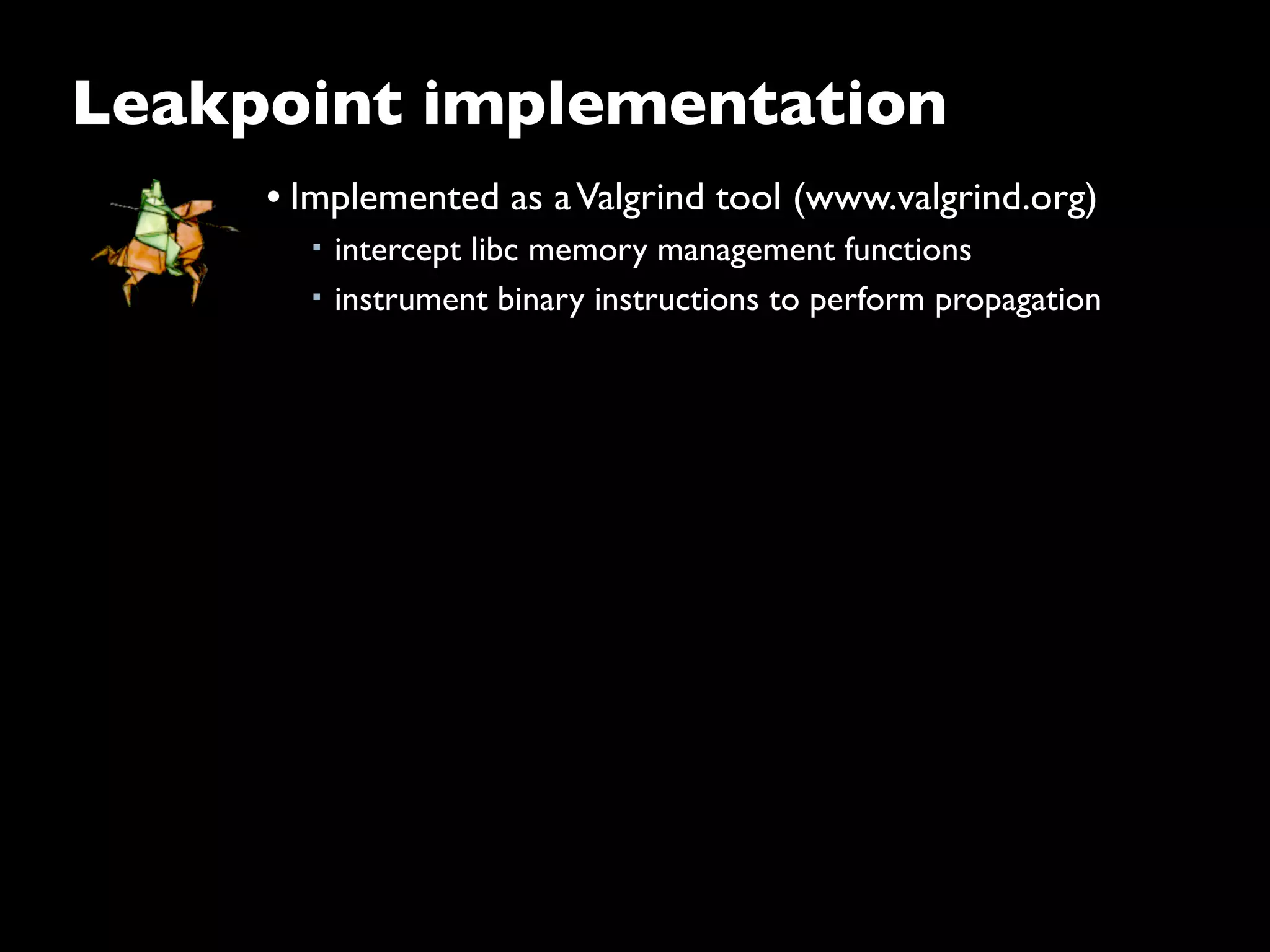 Leakpoint implementation

• Implemented as a Valgrind tool (www.valgrind.org)
▪ intercept libc memory management functions
▪ instrument binary instructions to perform propagation